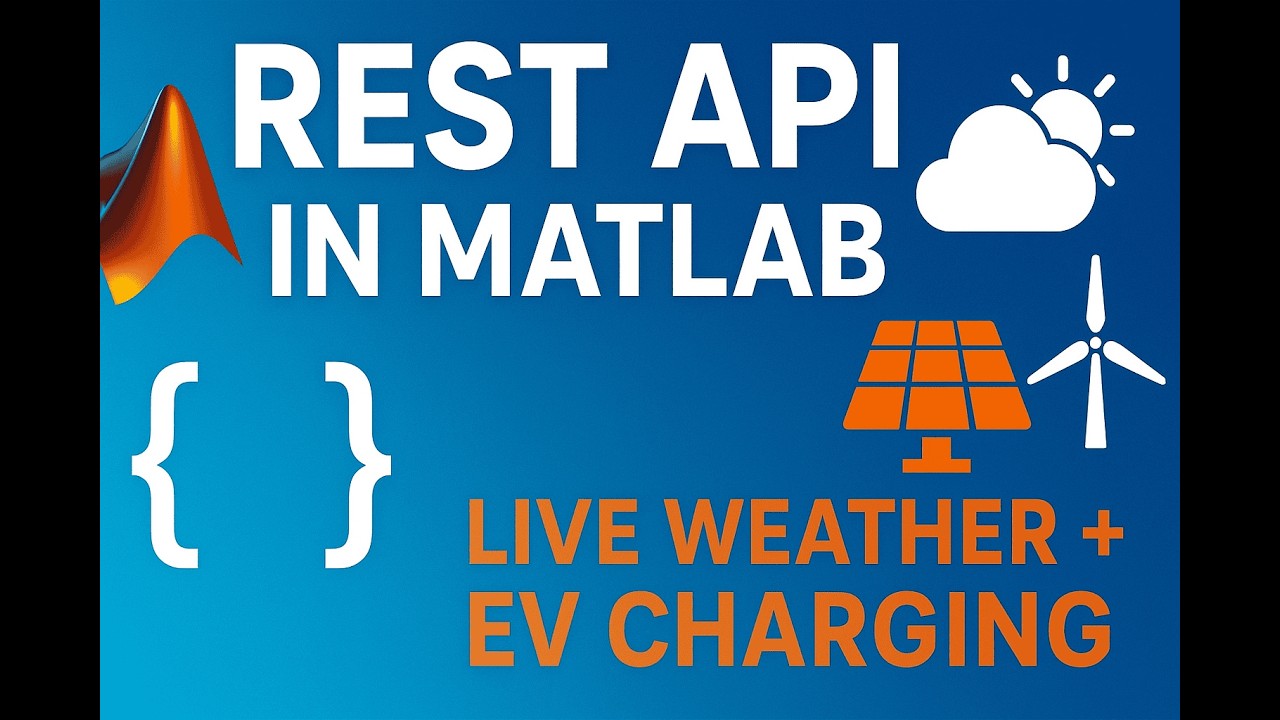 REST API
IN MATLAB

{ }

LIVE WEATHER +
EV CHARGING